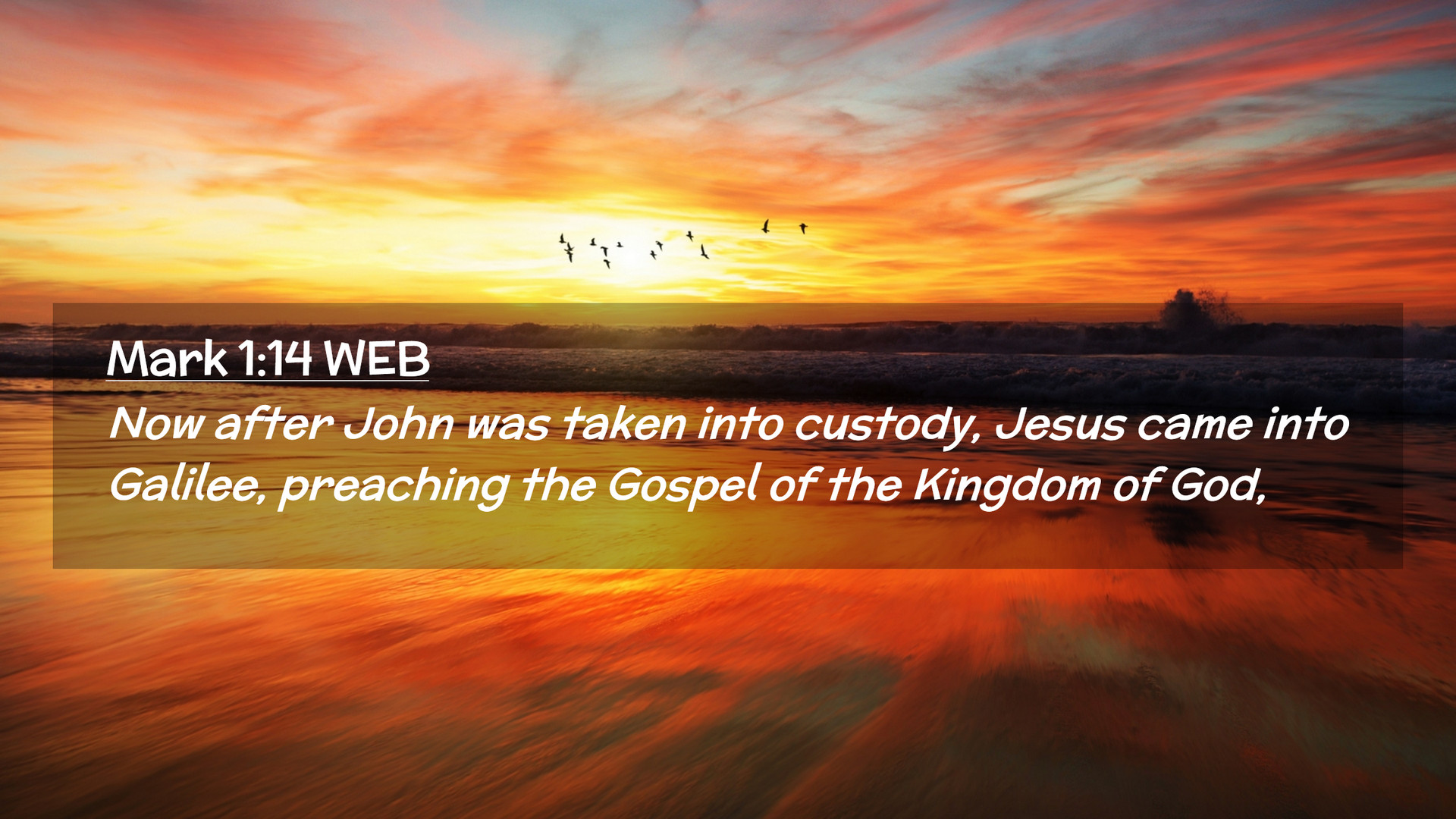 Mark 1:14 WEB

Now after John was taken into custody, Jesus came into Galilee, preaching the Gospel of the Kingdom of God,